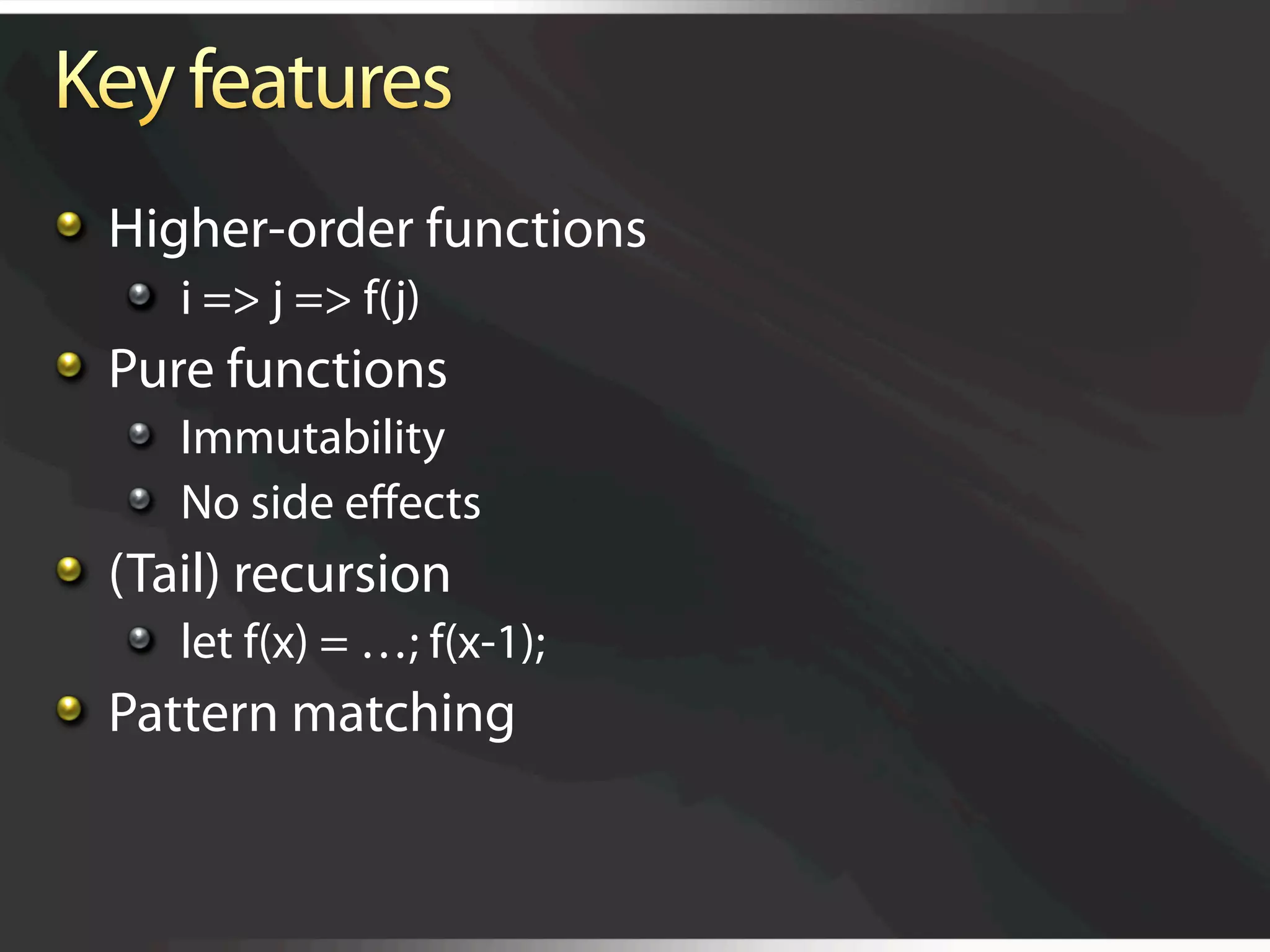 Key features

Higher-order functions
i => j => f(j)
Pure functions
Immutability
No side effects
(Tail) recursion
let f(x) = …; f(x-1);
Pattern matching